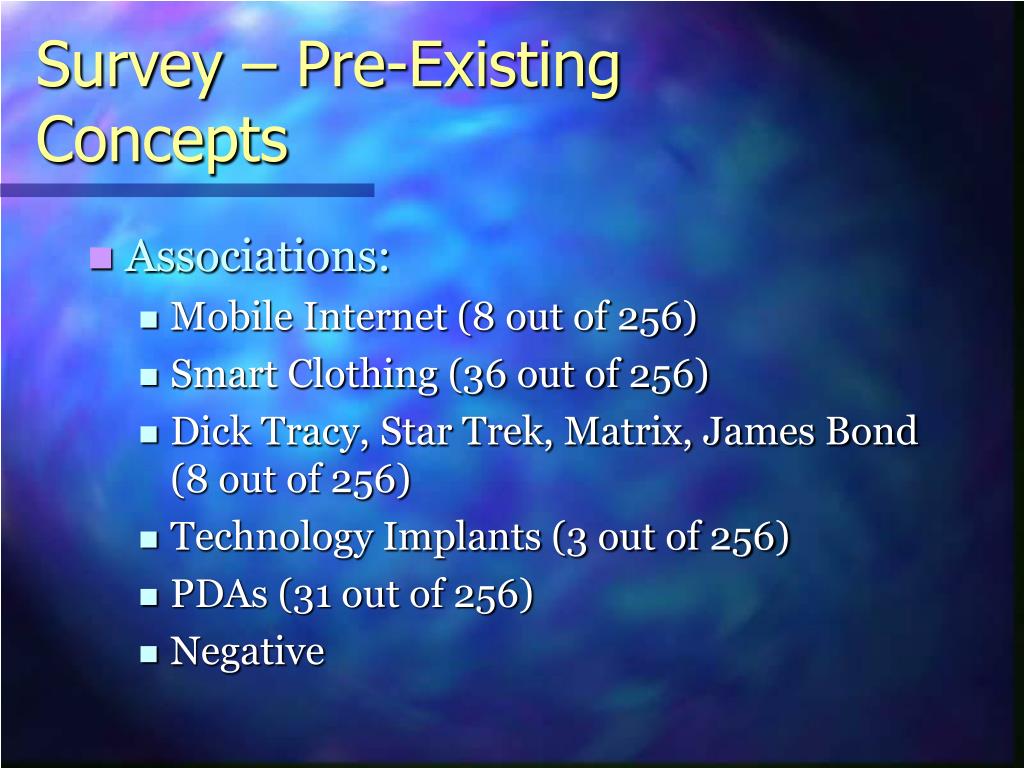 Survey – Pre-Existing Concepts

- Associations:
  - Mobile Internet (8 out of 256)
  - Smart Clothing (36 out of 256)
  - Dick Tracy, Star Trek, Matrix, James Bond (8 out of 256)
  - Technology Implants (3 out of 256)
  - PDAs (31 out of 256)
  - Negative